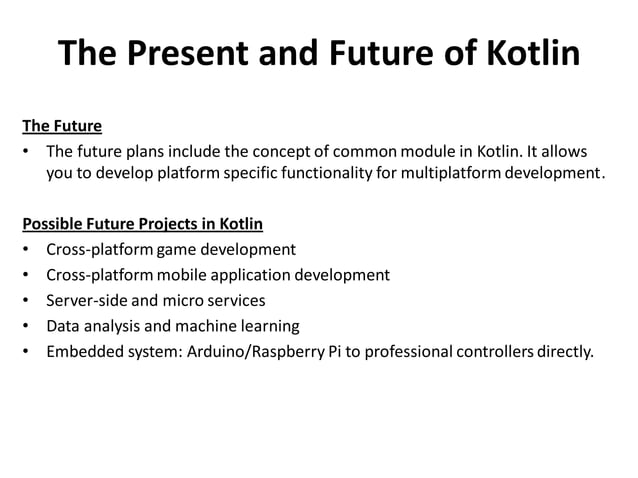 The Present and Future of Kotlin

The Future

• The future plans include the concept of common module in Kotlin. It allows you to develop platform specific functionality for multiplatform development.

Possible Future Projects in Kotlin

• Cross-platform game development
• Cross-platform mobile application development
• Server-side and micro services
• Data analysis and machine learning
• Embedded system: Arduino/Raspberry Pi to professional controllers directly.